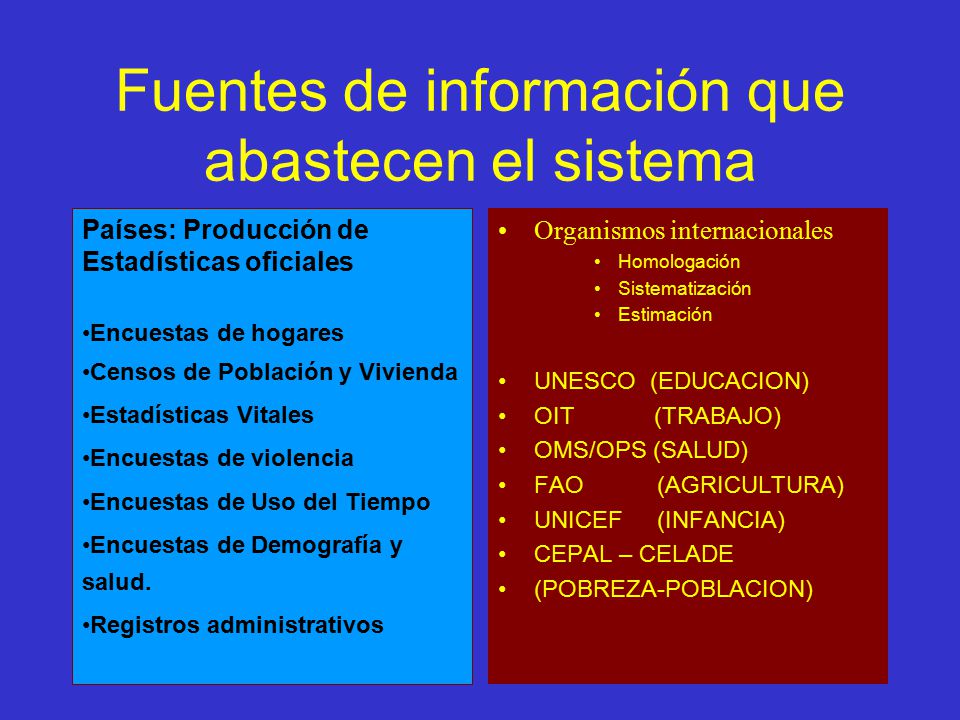 Fuentes de información que abastecen el sistema

Países: Producción de Estadísticas oficiales

•Encuestas de hogares
•Censos de Población y Vivienda
•Estadísticas Vitales
•Encuestas de violencia
•Encuestas de Uso del Tiempo
•Encuestas de Demografía y salud.
•Registros administrativos

• Organismos internacionales
  • Homologación
  • Sistematización
  • Estimación

• UNESCO (EDUCACION)
• OIT (TRABAJO)
• OMS/OPS (SALUD)
• FAO (AGRICULTURA)
• UNICEF (INFANCIA)
• CEPAL – CELADE
• (POBREZA-POBLACION)